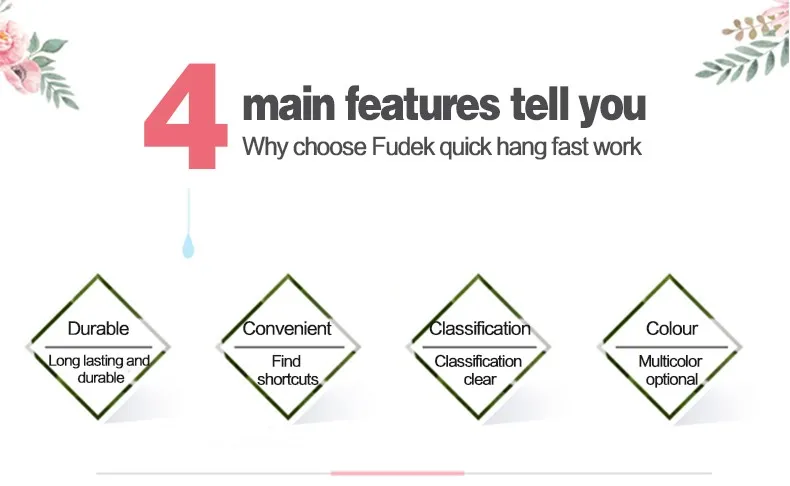 4 main features tell you
Why choose Fudek quick hang fast work

Durable
Long lasting and durable

Convenient
Find shortcuts

Classification
Classification clear

Colour
Multicolor optional